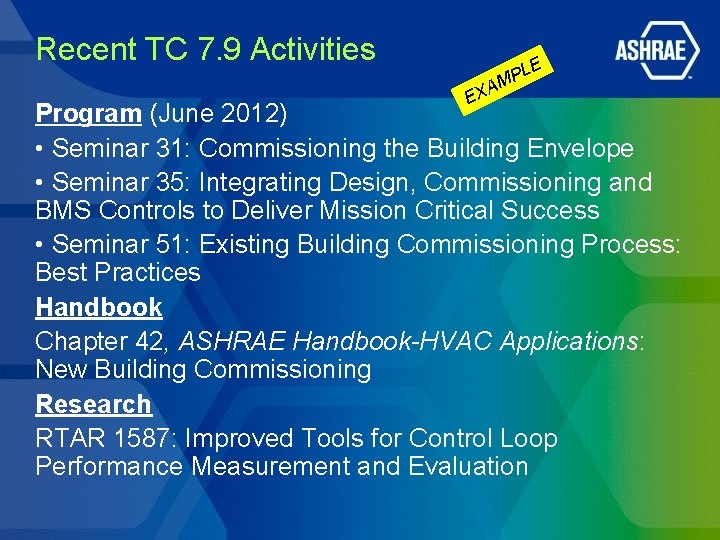 Recent TC 7.9 Activities

ASHRAE

EXAMPLE

Program (June 2012)

• Seminar 31: Commissioning the Building Envelope

• Seminar 35: Integrating Design, Commissioning and BMS Controls to Deliver Mission Critical Success

• Seminar 51: Existing Building Commissioning Process: Best Practices

Handbook

Chapter 42, ASHRAE Handbook-HVAC Applications: New Building Commissioning

Research

RTAR 1587: Improved Tools for Control Loop Performance Measurement and Evaluation